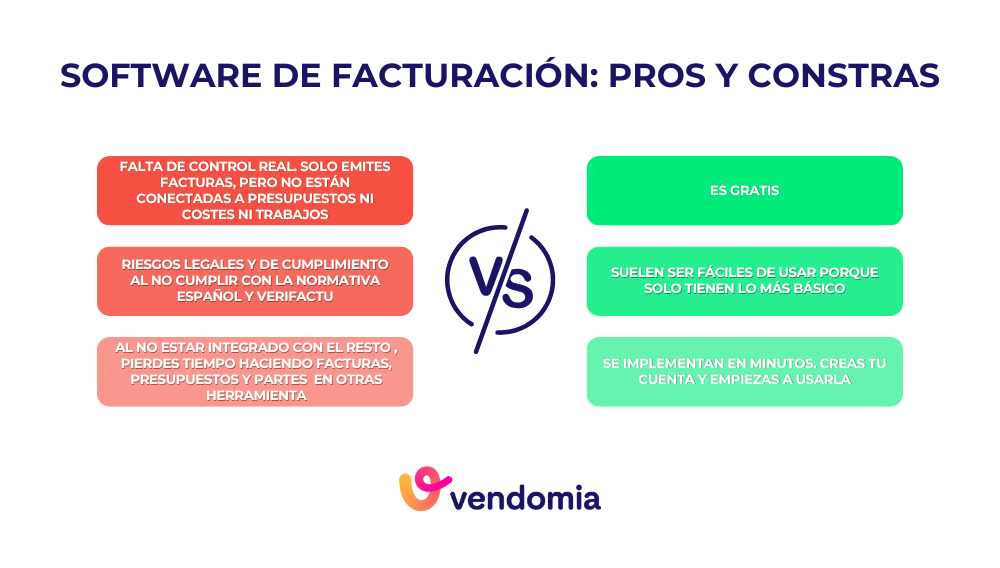 SOFTWARE DE FACTURACIÓN: PROS Y CONSTRAS

FALTA DE CONTROL REAL. SOLO EMITES FACTURAS, PERO NO ESTÁN CONECTADAS A PRESUPUESTOS NI COSTES NI TRABAJOS

RIESGOS LEGALES Y DE CUMPLIMIENTO AL NO CUMPLIR CON LA NORMATIVA ESPAÑOL Y VERIFACTU

AL NO ESTAR INTEGRADO CON EL RESTO , PIERDES TIEMPO HACIENDO FACTURAS, PRESUPUESTOS Y PARTES EN OTRAS HERRAMIENTA

VS

ES GRATIS

SUELEN SER FÁCILES DE USAR PORQUE SOLO TIENEN LO MÁS BÁSICO

SE IMPLEMENTAN EN MINUTOS. CREAS TU CUENTA Y EMPIEZAS A USARLA

vendomia